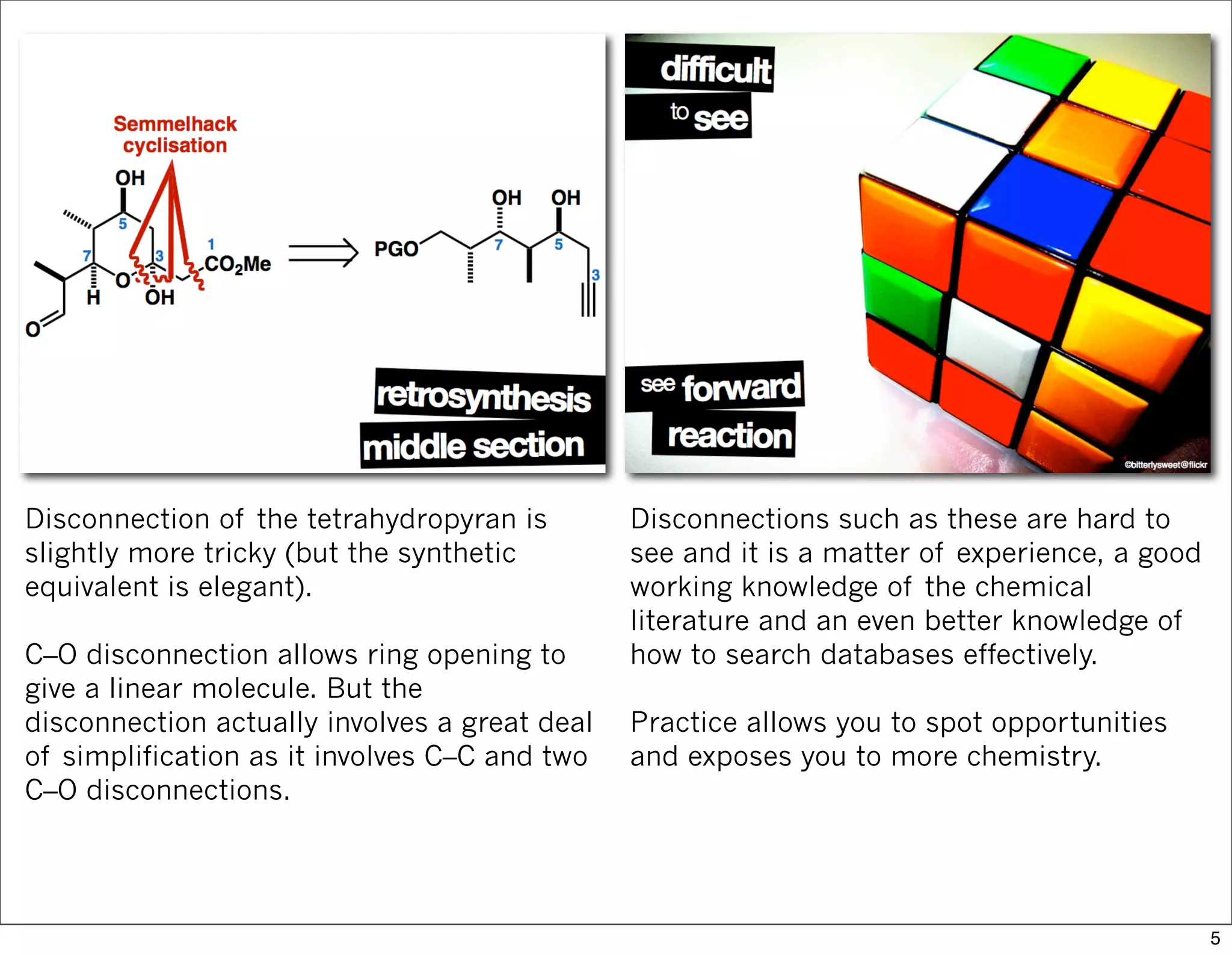 Semmelhack cyclisation

OH

5

7

3

1

$CO_2Me$

O

H

OH

O

PGO

OH

OH

7

5

3

retrosynthesis middle section

difficult to see

see forward reaction

©bitterlysweet@flickr

Disconnection of the tetrahydropyran is slightly more tricky (but the synthetic equivalent is elegant).

C–O disconnection allows ring opening to give a linear molecule. But the disconnection actually involves a great deal of simplification as it involves C–C and two C–O disconnections.

Disconnections such as these are hard to see and it is a matter of experience, a good working knowledge of the chemical literature and an even better knowledge of how to search databases effectively.

Practice allows you to spot opportunities and exposes you to more chemistry.

5